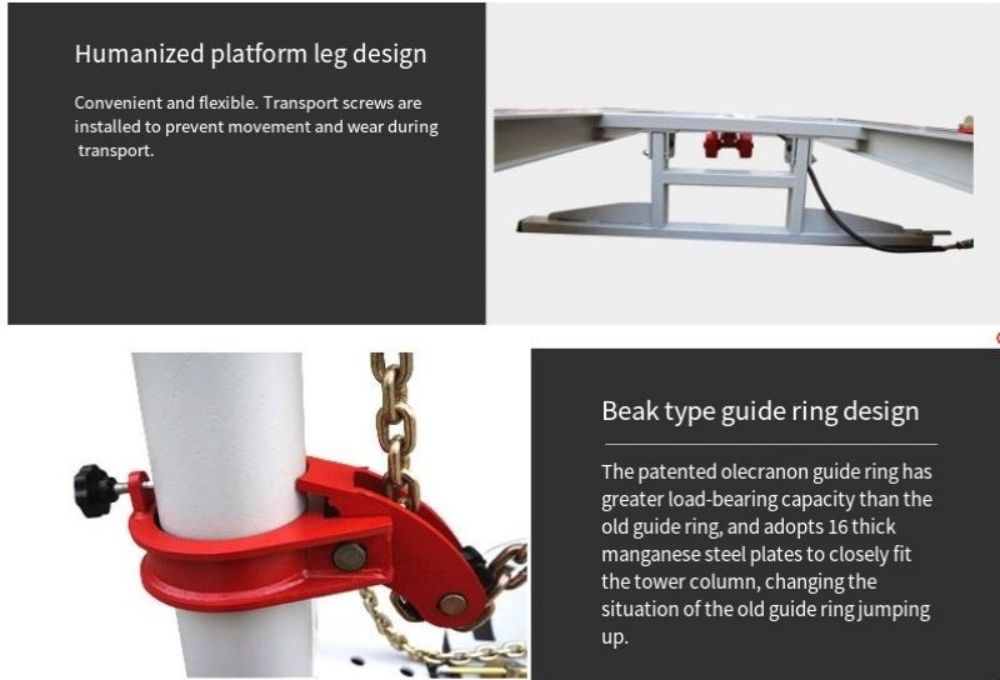 Humanized platform leg design

Convenient and flexible. Transport screws are installed to prevent movement and wear during transport.

Beak type guide ring design

The patented olecranon guide ring has greater load-bearing capacity than the old guide ring, and adopts 16 thick manganese steel plates to closely fit the tower column, changing the situation of the old guide ring jumping up.